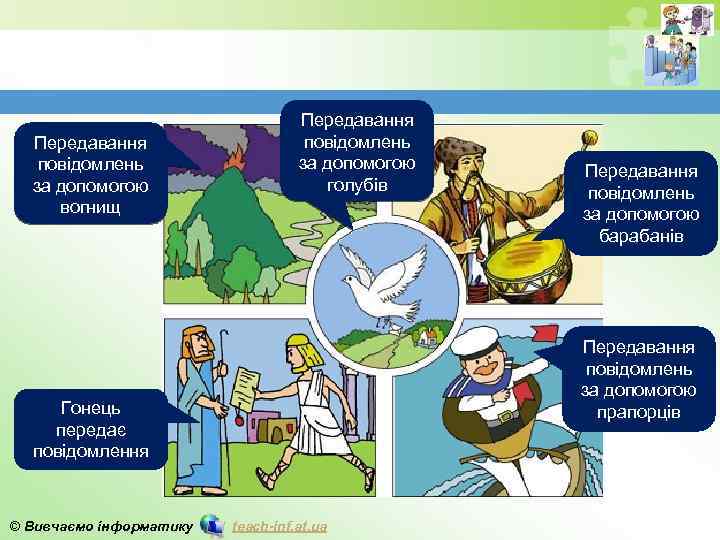 Передавання повідомлень за допомогою вогнищ

Передавання повідомлень за допомогою голубів

Передавання повідомлень за допомогою барабанів

Гонець передає повідомлення

Передавання повідомлень за допомогою прапорців

© Вивчаємо інформатику teach-inf.at.ua